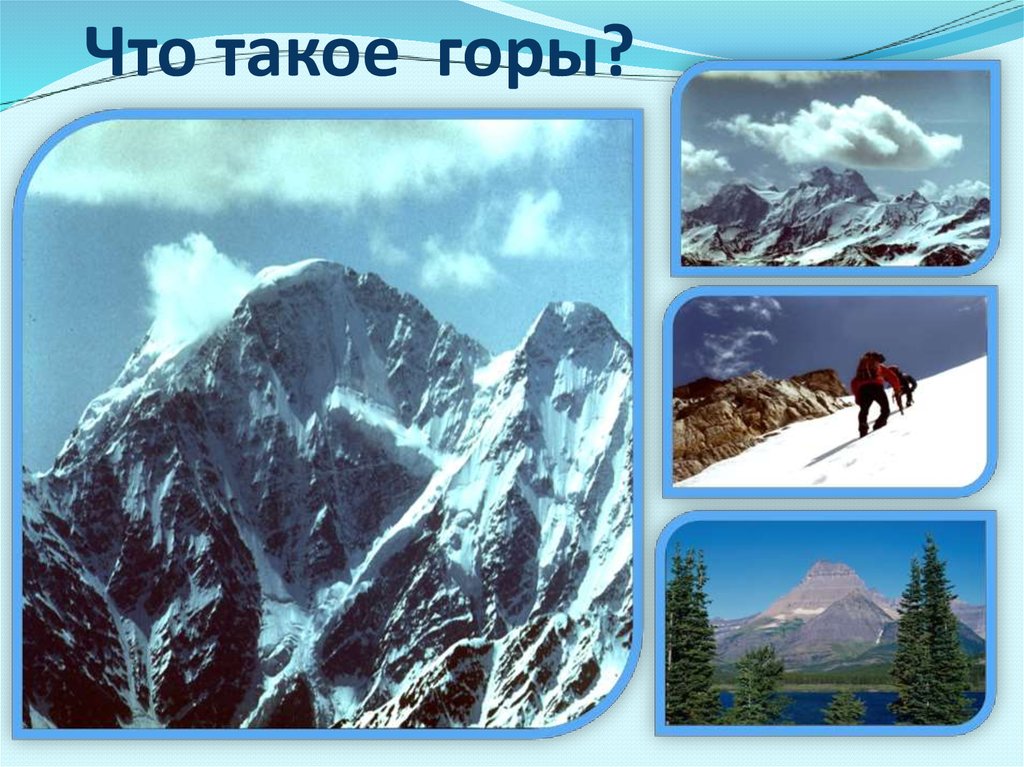 Что такое  горы?